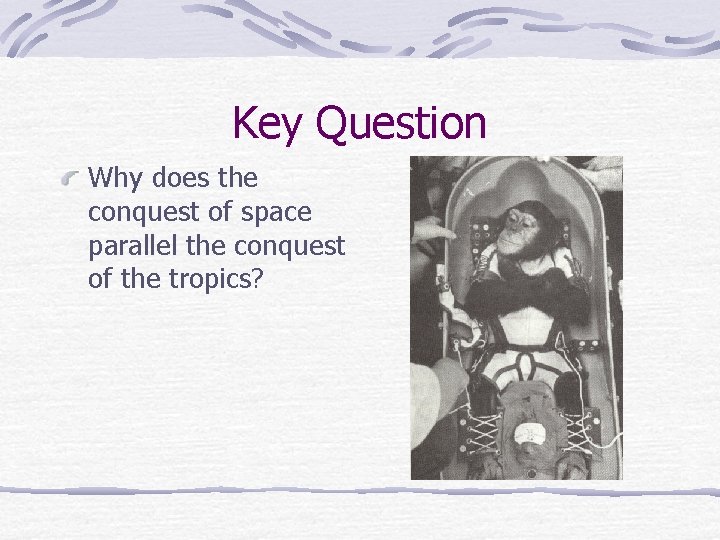 Key Question

Why does the conquest of space parallel the conquest of the tropics?